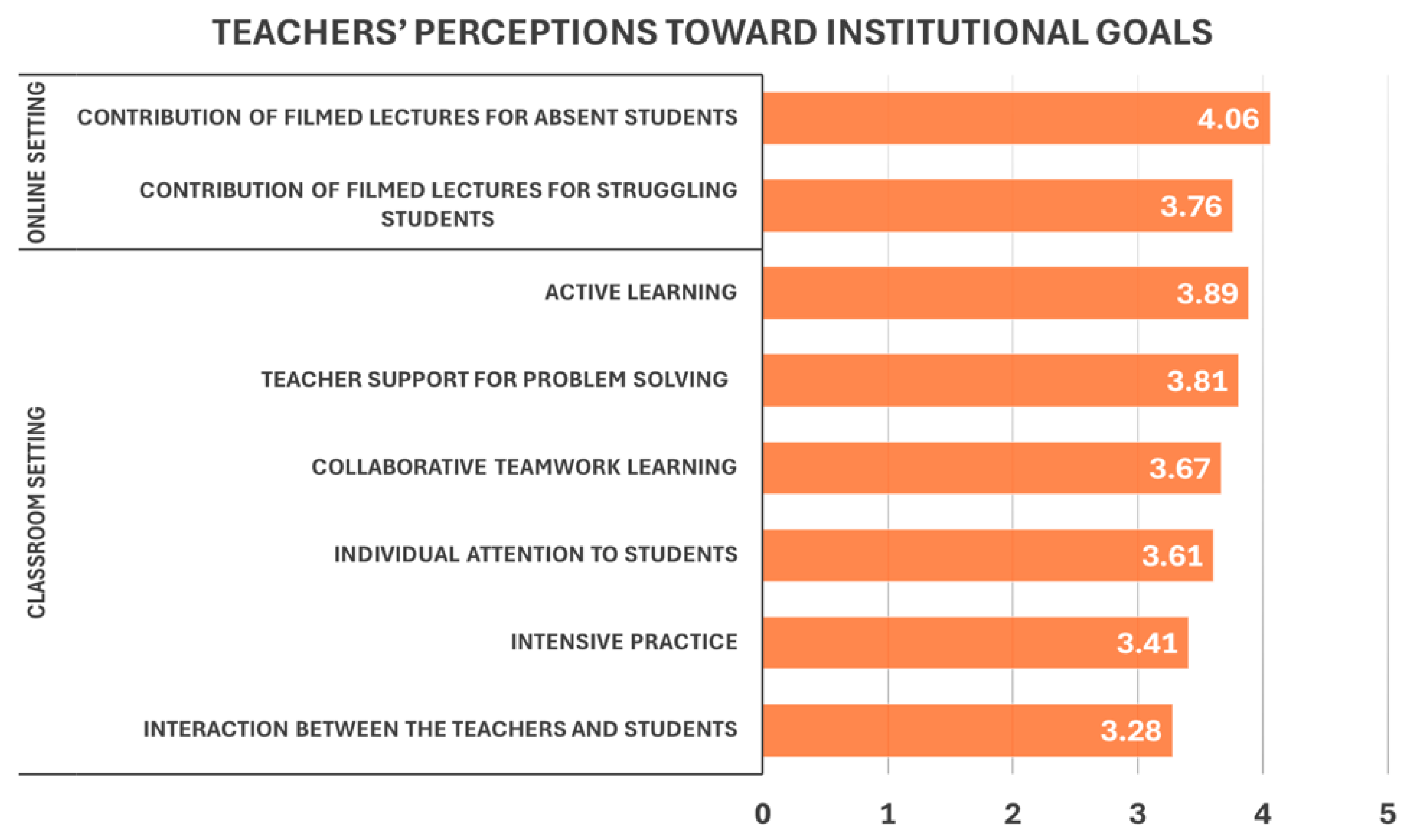 TEACHERS' PERCEPTIONS TOWARD INSTITUTIONAL GOALS

ONLINE SETTING

CONTRIBUTION OF FILMED LECTURES FOR ABSENT STUDENTS 4.06

CONTRIBUTION OF FILMED LECTURES FOR STRUGGLING STUDENTS 3.76

CLASSROOM SETTING

ACTIVE LEARNING 3.89

TEACHER SUPPORT FOR PROBLEM SOLVING 3.81

COLLABORATIVE TEAMWORK LEARNING 3.67

INDIVIDUAL ATTENTION TO STUDENTS 3.61

INTENSIVE PRACTICE 3.41

INTERACTION BETWEEN THE TEACHERS AND STUDENTS 3.28

0 1 2 3 4 5